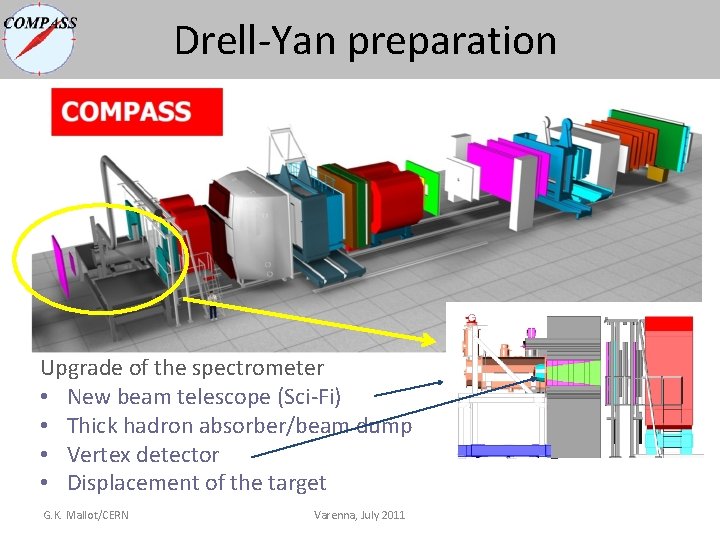 COMPASS

Drell-Yan preparation

COMPASS

Upgrade of the spectrometer
• New beam telescope (Sci-Fi)
• Thick hadron absorber/beam dump
• Vertex detector
• Displacement of the target

G.K. Mallot/CERN

Varenna, July 2011